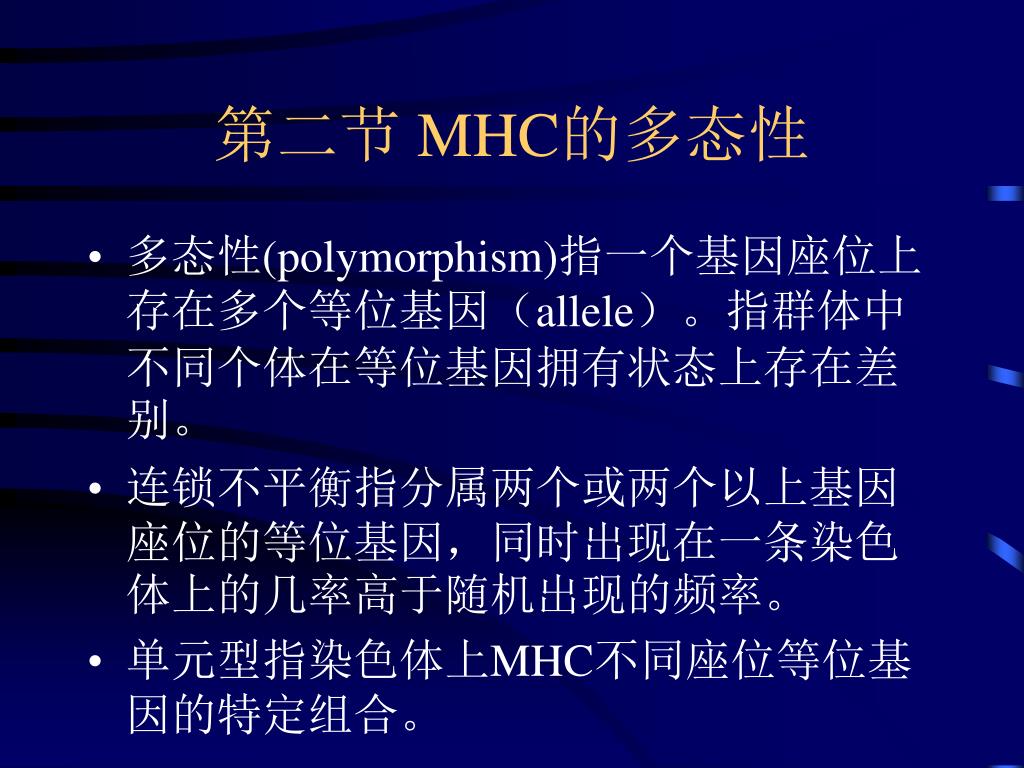 第二节 MHC的多态性

• 多态性(polymorphism)指一个基因座位上存在多个等位基因（allele）。指群体中不同个体在等位基因拥有状态上存在差别。

• 连锁不平衡指分属两个或两个以上基因座位的等位基因，同时出现在一条染色体上的几率高于随机出现的频率。

• 单元型指染色体上MHC不同座位等位基因的特定组合。